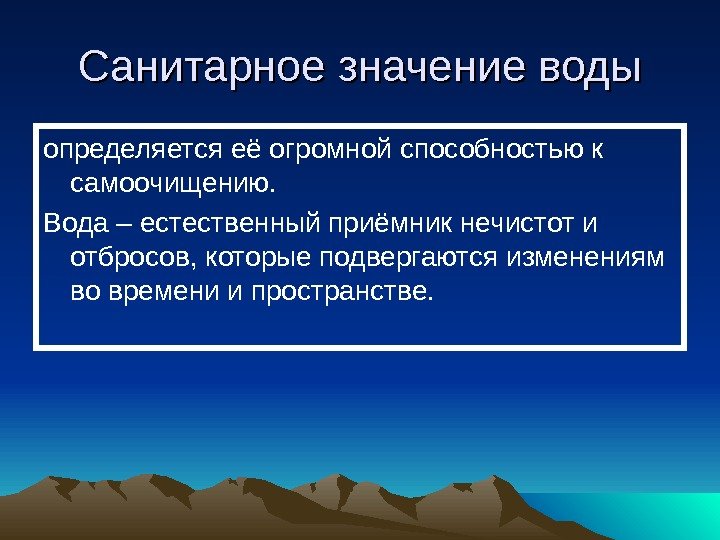 Санитарное значение воды

определяется её огромной способностью к самоочищению.

Вода – естественный приёмник нечистот и отбросов, которые подвергаются изменениям во времени и пространстве.